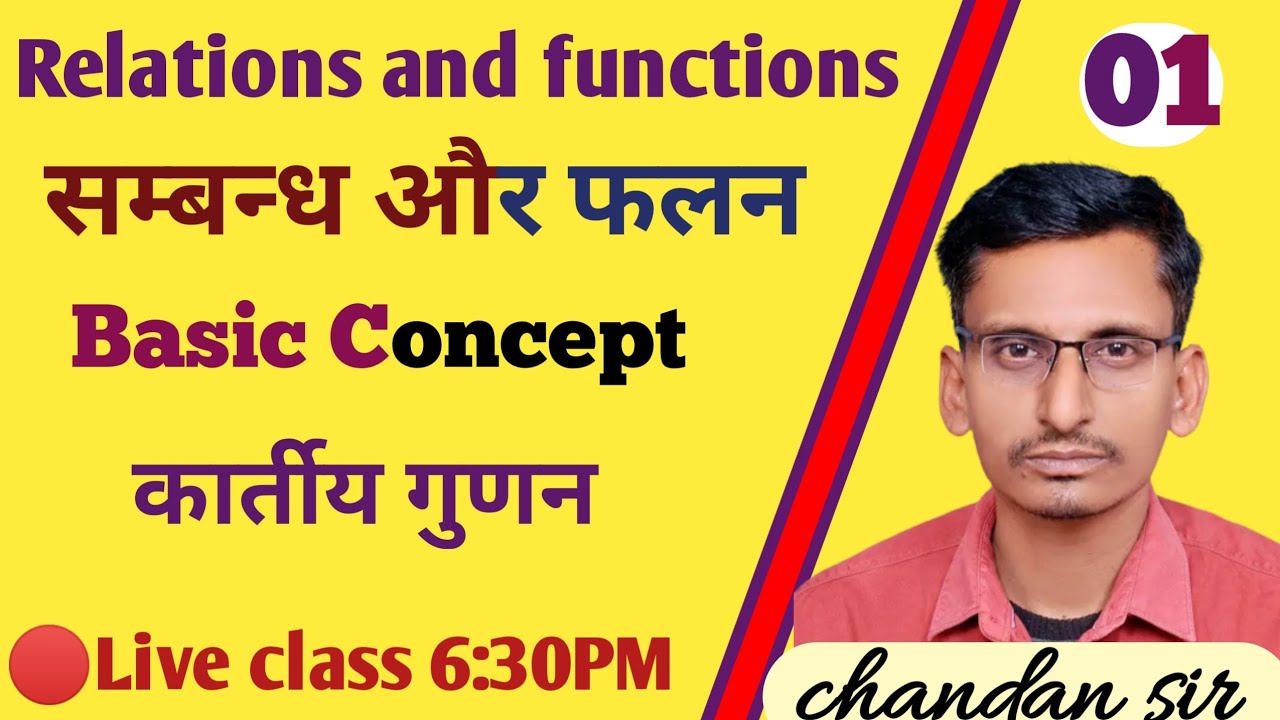 Relations and functions

01

सम्बन्ध और फलन

Basic Concept

कार्तीय गुणन

Live class 6:30PM

chandan sir